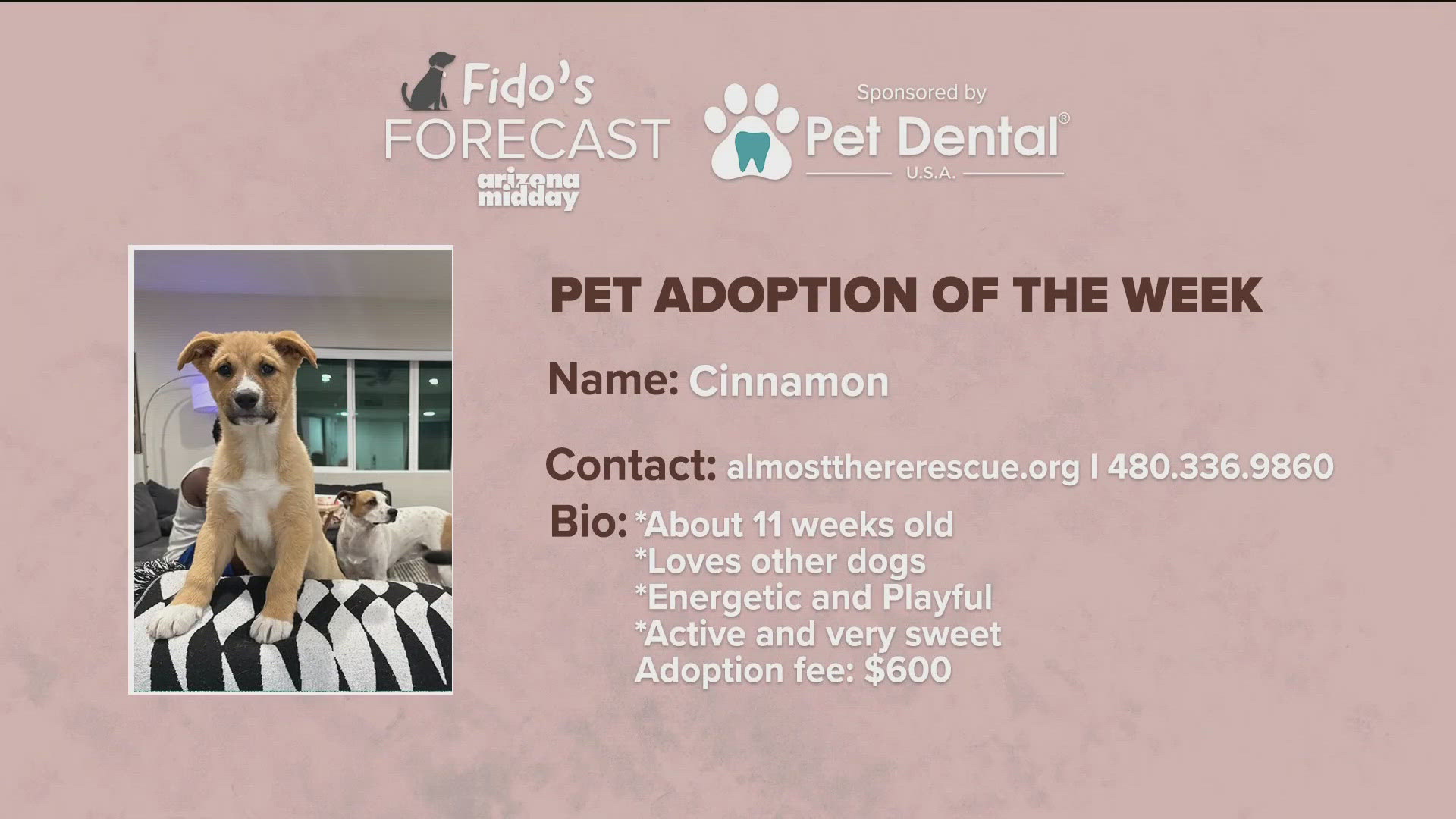 Fido's FORECAST
arizona midday

Sponsored by
Pet Dental®
U.S.A.

PET ADOPTION OF THE WEEK

Name: Cinnamon

Contact: almostthererescue.org | 480.336.9860

Bio: *About 11 weeks old
*Loves other dogs
*Energetic and Playful
*Active and very sweet
Adoption fee: $600